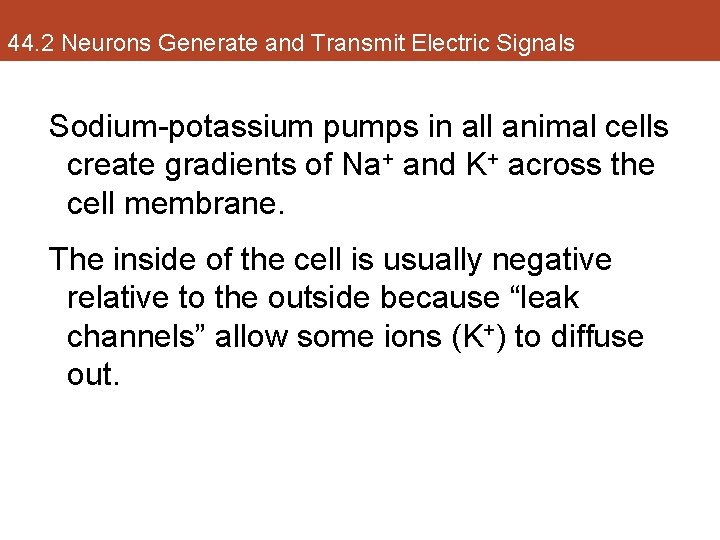 44.2 Neurons Generate and Transmit Electric Signals

Sodium-potassium pumps in all animal cells create gradients of $Na^+$ and $K^+$ across the cell membrane.

The inside of the cell is usually negative relative to the outside because “leak channels” allow some ions ($K^+$) to diffuse out.